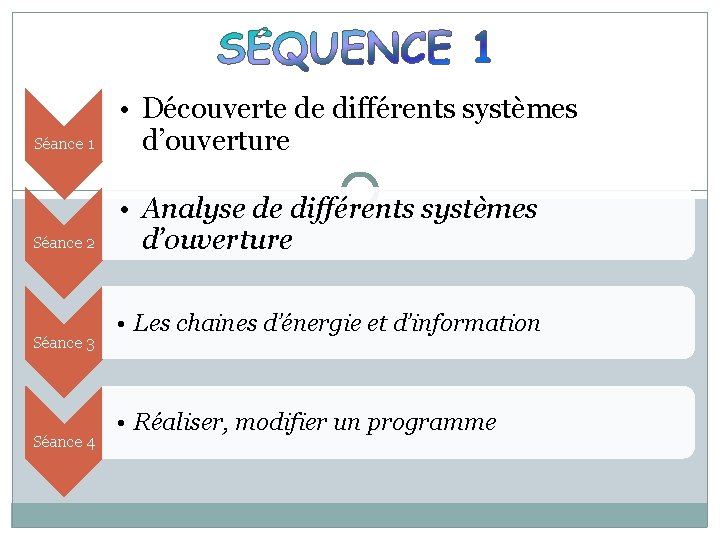 SÉQUENCE 1

Séance 1

• Découverte de différents systèmes d'ouverture

Séance 2

• Analyse de différents systèmes d'ouverture

Séance 3

• Les chaines d'énergie et d'information

Séance 4

• Réaliser, modifier un programme